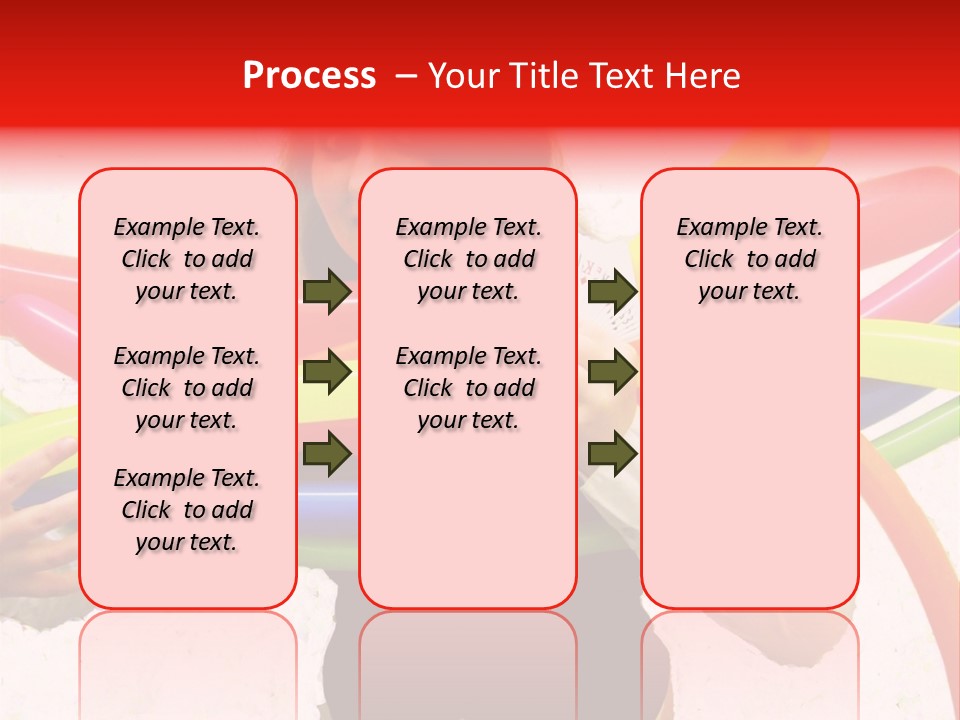 Process – Your Title Text Here

Example Text. Click to add your text.

Example Text. Click to add your text.

Example Text. Click to add your text.

Example Text. Click to add your text.

Example Text. Click to add your text.

Example Text. Click to add your text.